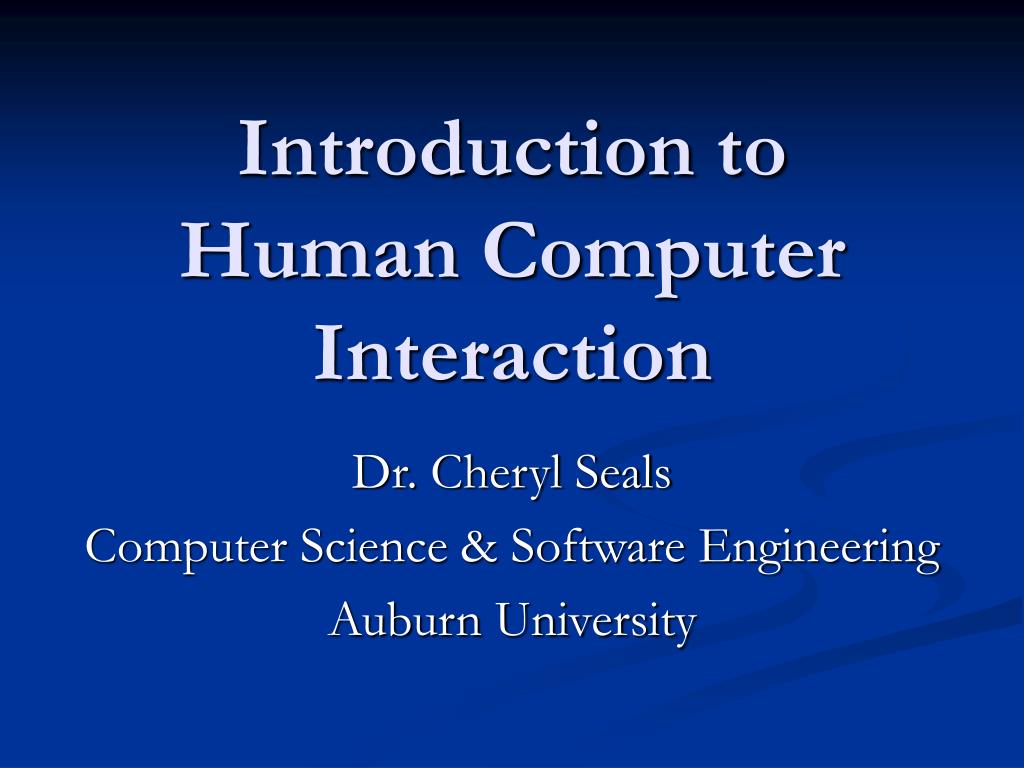 Introduction to Human Computer Interaction

Dr. Cheryl Seals

Computer Science & Software Engineering

Auburn University